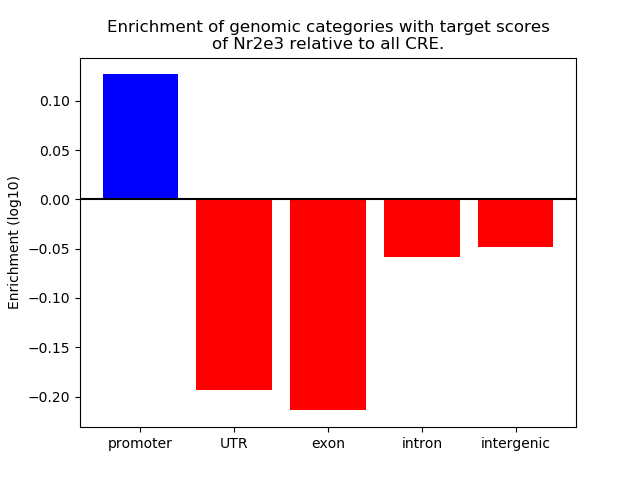 Enrichment of genomic categories with target scores of Nr2e3 relative to all CRE.

Enrichment (log10)

0.10
0.05
0.00
−0.05
−0.10
−0.15
−0.20

promoter
UTR
exon
intron
intergenic